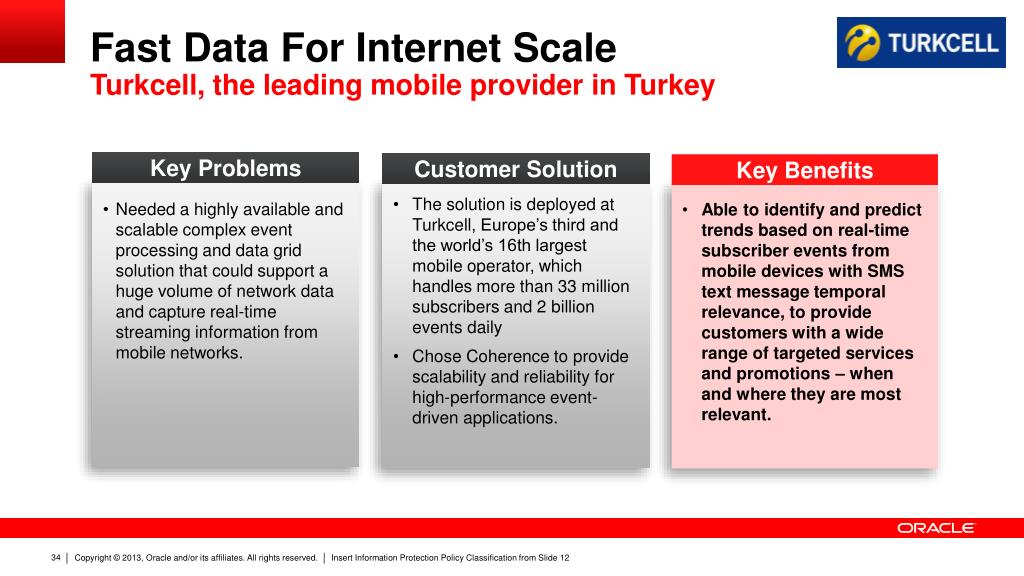 Fast Data For Internet Scale
Turkcell, the leading mobile provider in Turkey

TURKCELL

Key Problems

• Needed a highly available and scalable complex event processing and data grid solution that could support a huge volume of network data and capture real-time streaming information from mobile networks.

Customer Solution

• The solution is deployed at Turkcell, Europe's third and the world's 16th largest mobile operator, which handles more than 33 million subscribers and 2 billion events daily

• Chose Coherence to provide scalability and reliability for high-performance event-driven applications.

Key Benefits

• Able to identify and predict trends based on real-time subscriber events from mobile devices with SMS text message temporal relevance, to provide customers with a wide range of targeted services and promotions – when and where they are most relevant.

ORACLE

34 | Copyright © 2013, Oracle and/or its affiliates. All rights reserved. | Insert Information Protection Policy Classification from Slide 12